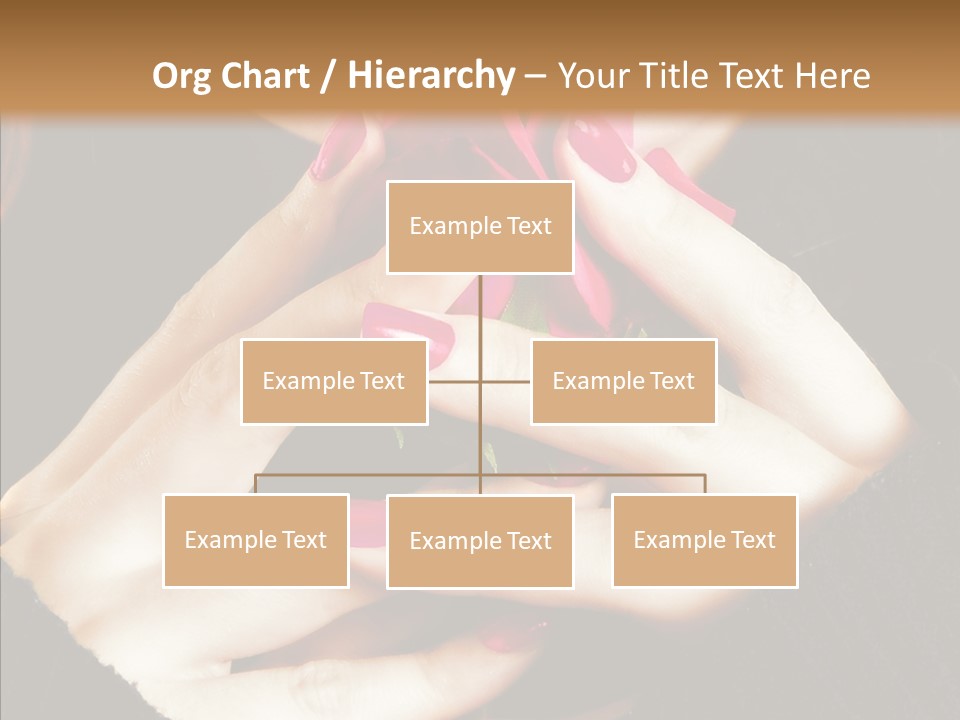 Org Chart / Hierarchy – Your Title Text Here

Example Text

Example Text

Example Text

Example Text

Example Text

Example Text